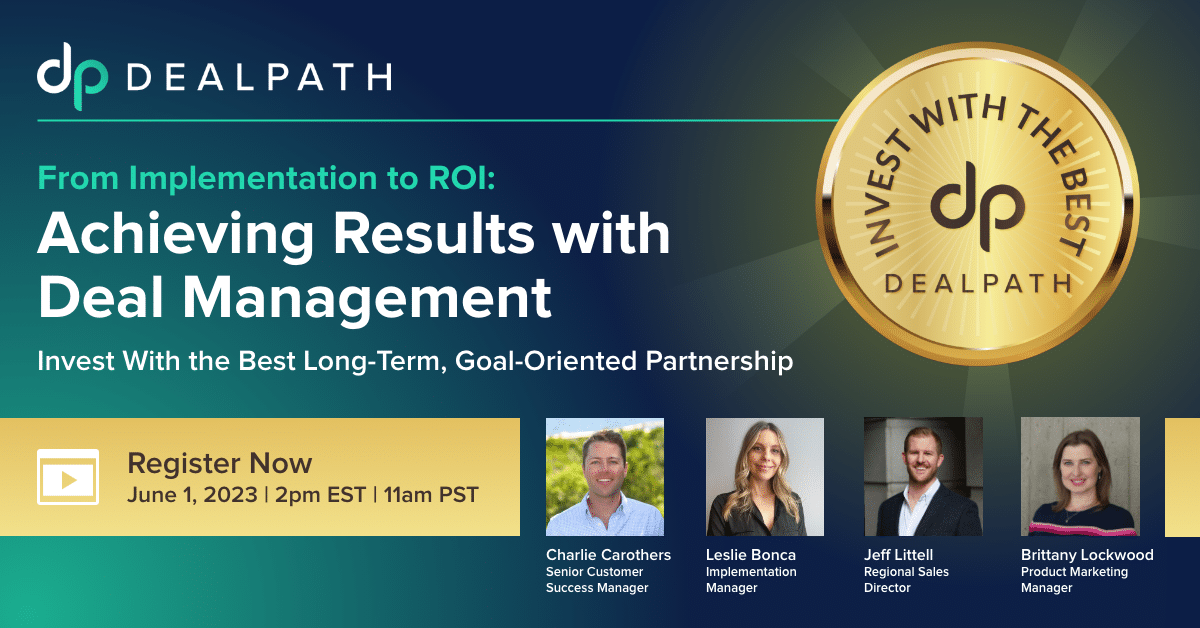 dp DEALPATH

From Implementation to ROI:

Achieving Results with Deal Management

Invest With the Best Long-Term, Goal-Oriented Partnership

INVEST WITH THE BEST
dp
DEALPATH

Register Now
June 1, 2023 | 2pm EST | 11am PST

Charlie Carothers
Senior Customer Success Manager

Leslie Bonca
Implementation Manager

Jeff Littell
Regional Sales Director

Brittany Lockwood
Product Marketing Manager